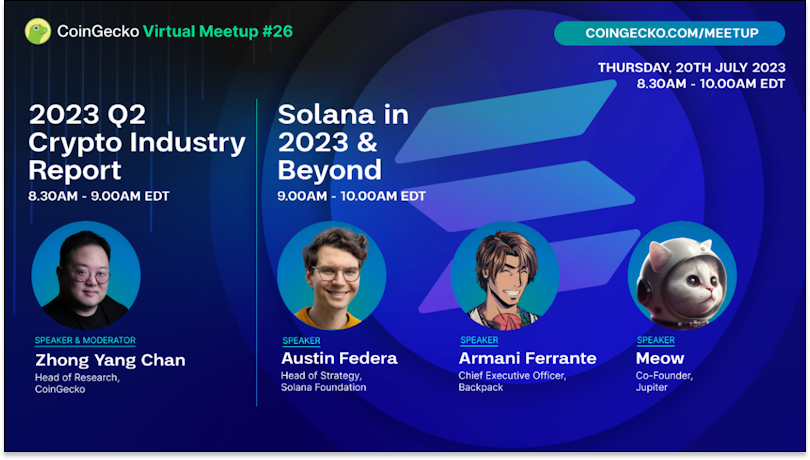 CoinGecko Virtual Meetup #26

COINGECKO.COM/MEETUP

THURSDAY, 20TH JULY 2023
8.30AM - 10.00AM EDT

2023 Q2 Crypto Industry Report
8.30AM - 9.00AM EDT

SPEAKER & MODERATOR
Zhong Yang Chan
Head of Research, CoinGecko

Solana in 2023 & Beyond
9.00AM - 10.00AM EDT

SPEAKER
Austin Federa
Head of Strategy, Solana Foundation

SPEAKER
Armani Ferrante
Chief Executive Officer, Backpack

SPEAKER
Meow
Co-Founder, Jupiter